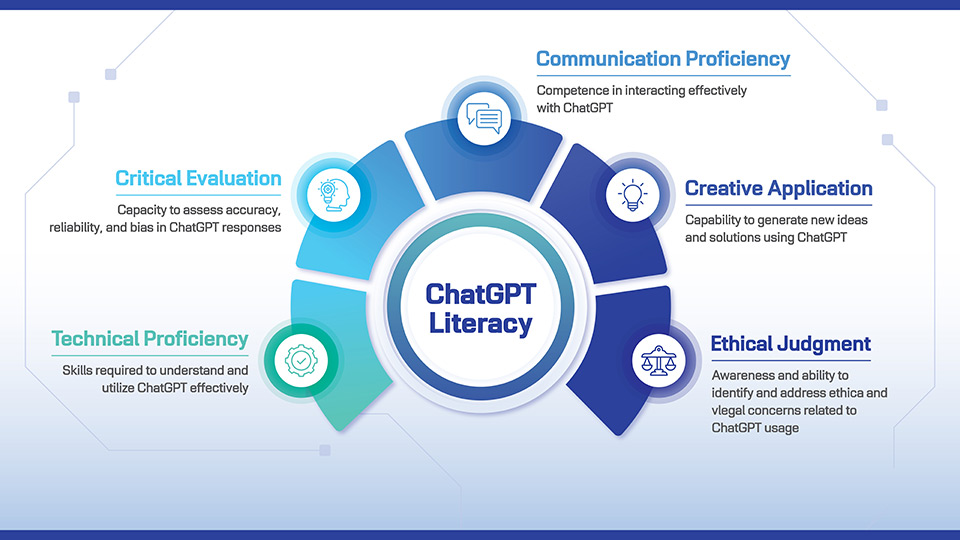 Communication Proficiency

Competence in interacting effectively with ChatGPT

Critical Evaluation

Capacity to assess accuracy, reliability, and bias in ChatGPT responses

Creative Application

Capability to generate new ideas and solutions using ChatGPT

ChatGPT Literacy

Technical Proficiency

Skills required to understand and utilize ChatGPT effectively

Ethical Judgment

Awareness and ability to identify and address ethica and vlegal concerns related to ChatGPT usage